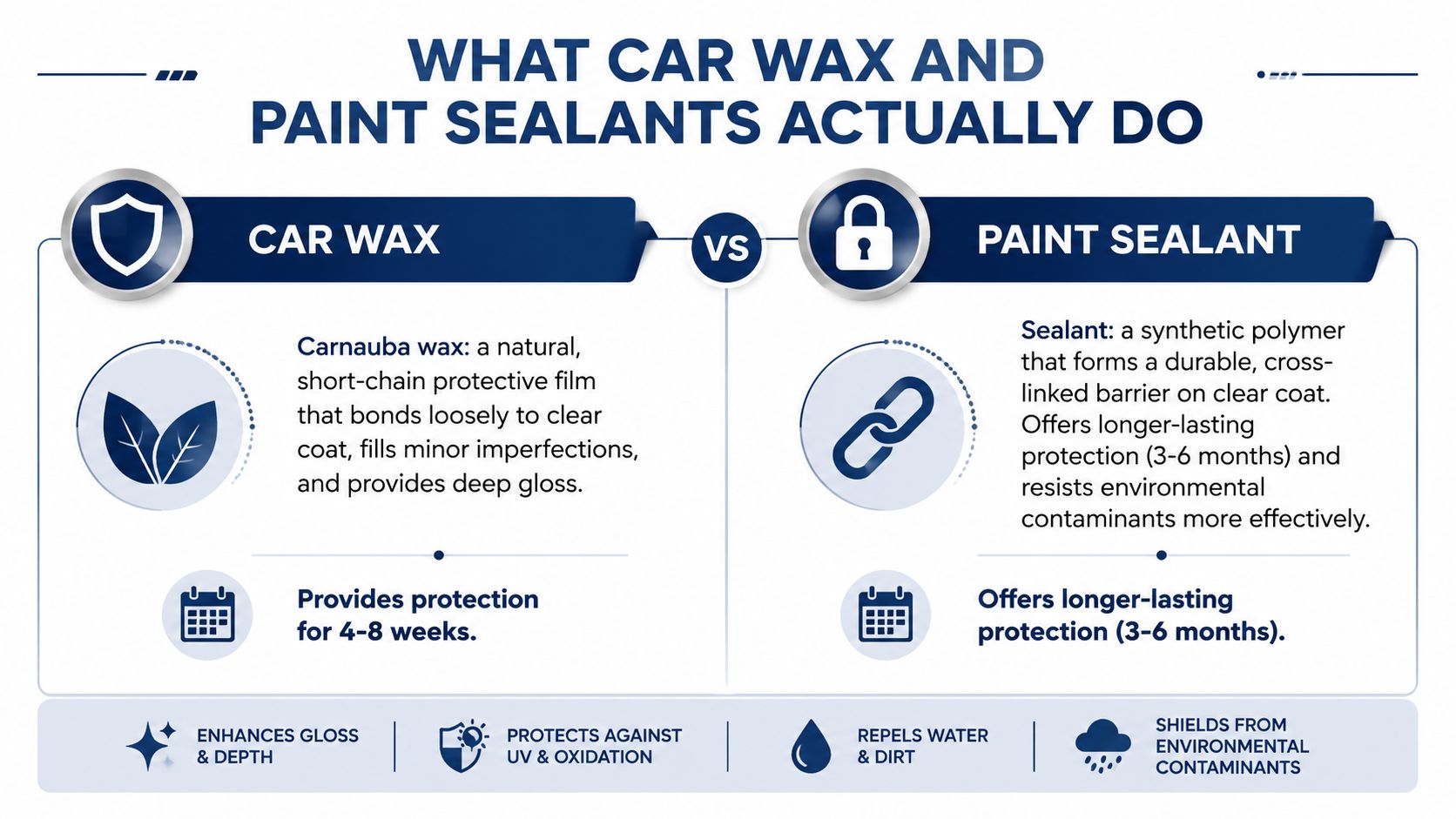 WHAT CAR WAX AND PAINT SEALANTS ACTUALLY DO

CAR WAX

VS

PAINT SEALANT

Carnauba wax: a natural, short-chain protective film that bonds loosely to clear coat, fills minor imperfections, and provides deep gloss.

Provides protection for 4-8 weeks.

Sealant: a synthetic polymer that forms a durable, cross-linked barrier on clear coat. Offers longer-lasting protection (3-6 months) and resists environmental contaminants more effectively.

Offers longer-lasting protection (3-6 months).

ENHANCES GLOSS & DEPTH

PROTECTS AGAINST UV & OXIDATION

REPELS WATER & DIRT

SHIELDS FROM ENVIRONMENTAL CONTAMINANTS